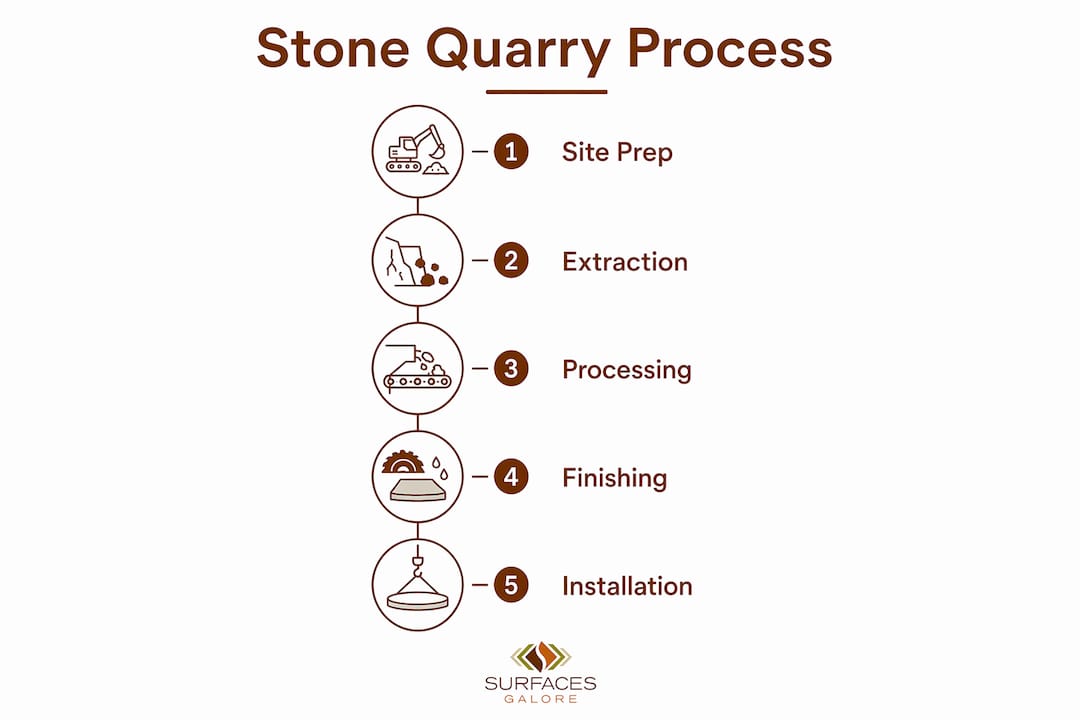 Stone Quarry Process

1 Site Prep

2 Extraction

3 Processing

4 Finishing

5 Installation

SURFACES
GALORE